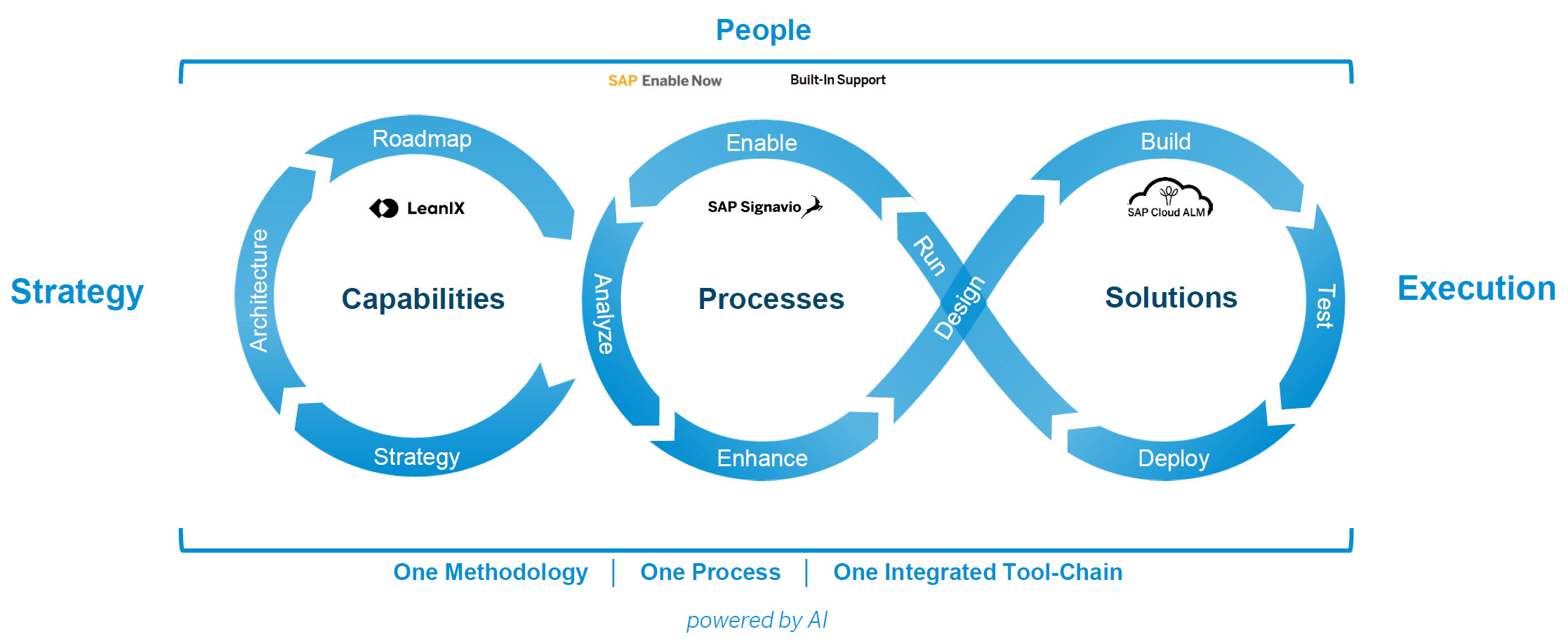 People

SAP Enable Now

Built-In Support

Strategy

Roadmap

LeanIX

Architecture

Capabilities

Strategy

Enable

SAP Signavio

Analyze

Processes

Enhance

Run

Design

Build

SAP Cloud ALM

Solutions

Test

Deploy

Execution

One Methodology | One Process | One Integrated Tool-Chain

powered by AI